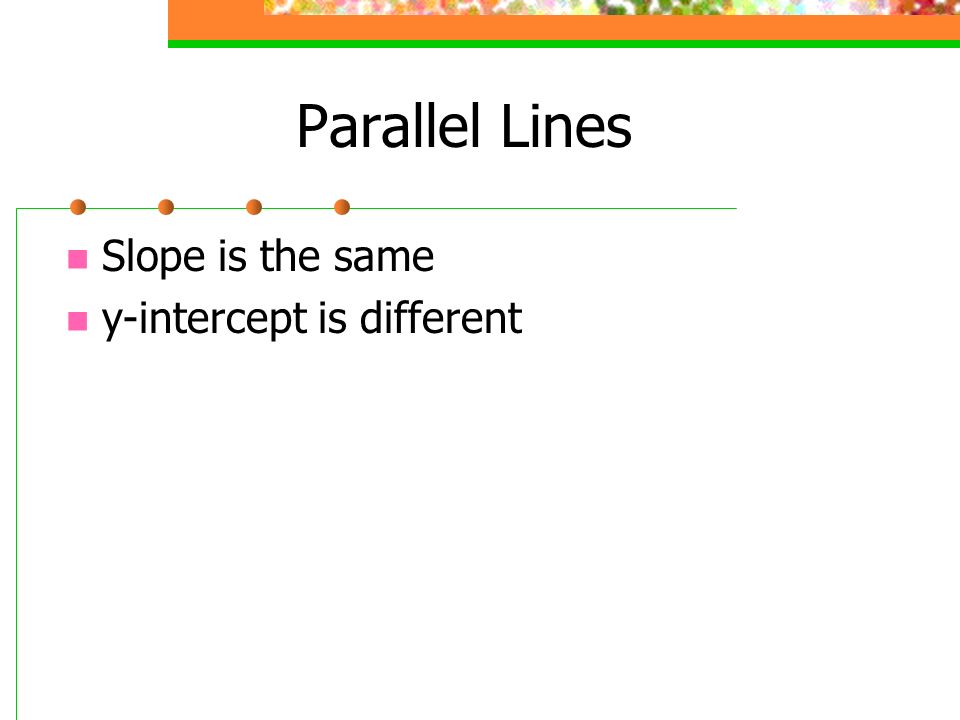 Parallel Lines

Slope is the same
y-intercept is different